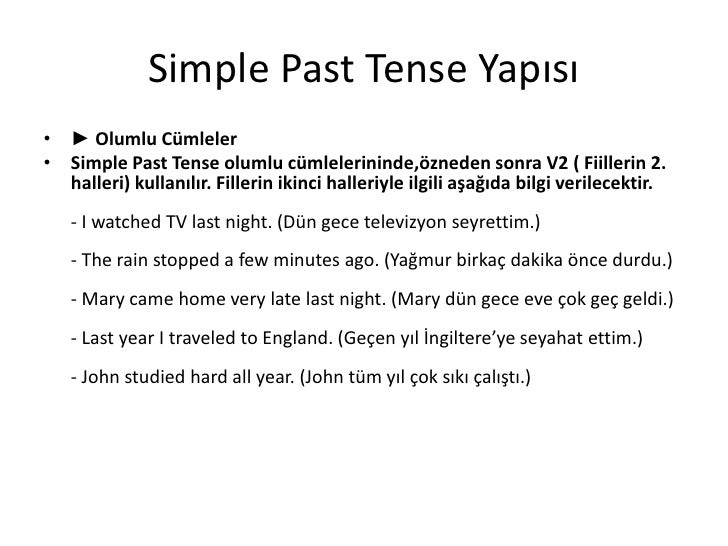 Simple Past Tense Yapısı

• ► Olumlu Cümleler
• Simple Past Tense olumlu cümlelerininde,özneden sonra V2 ( Fiillerin 2. halleri) kullanılır. Fillerin ikinci halleriyle ilgili aşağıda bilgi verilecektir.

- I watched TV last night. (Dün gece televizyon seyrettim.)

- The rain stopped a few minutes ago. (Yağmur birkaç dakika önce durdu.)

- Mary came home very late last night. (Mary dün gece eve çok geç geldi.)

- Last year I traveled to England. (Geçen yıl İngiltere'ye seyahat ettim.)

- John studied hard all year. (John tüm yıl çok sıkı çalıştı.)